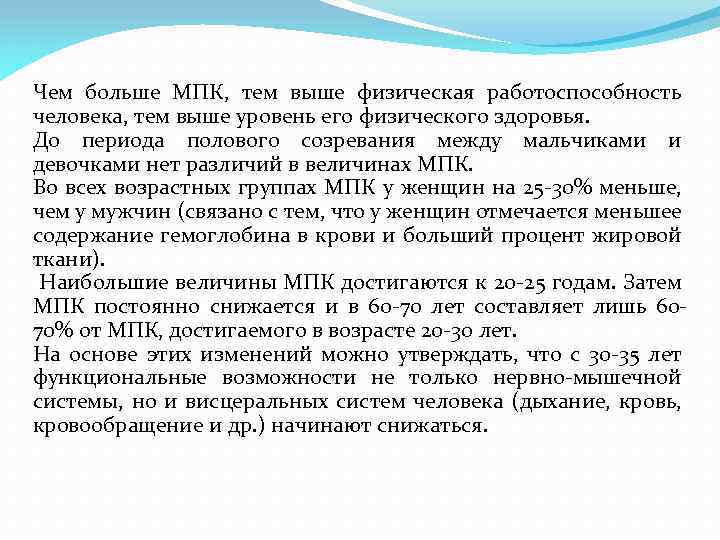 Чем больше МПК, тем выше физическая работоспособность человека, тем выше уровень его физического здоровья.
До периода полового созревания между мальчиками и девочками нет различий в величинах МПК.
Во всех возрастных группах МПК у женщин на 25-30% меньше, чем у мужчин (связано с тем, что у женщин отмечается меньшее содержание гемоглобина в крови и больший процент жировой ткани).
Наибольшие величины МПК достигаются к 20-25 годам. Затем МПК постоянно снижается и в 60-70 лет составляет лишь 60-70% от МПК, достигаемого в возрасте 20-30 лет.
На основе этих изменений можно утверждать, что с 30-35 лет функциональные возможности не только нервно-мышечной системы, но и висцеральных систем человека (дыхание, кровь, кровообращение и др.) начинают снижаться.